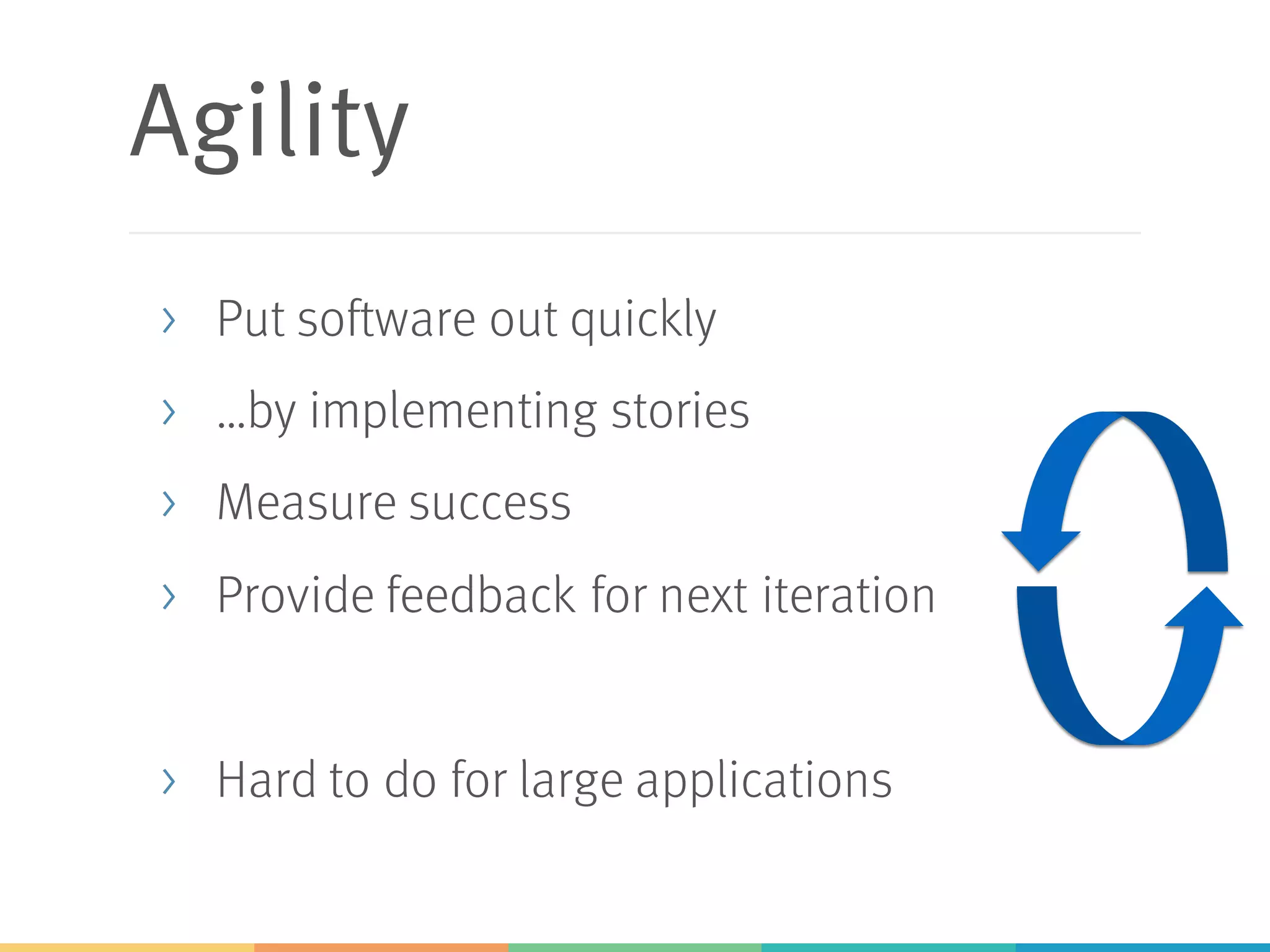 Agility

› Put software out quickly
› …by implementing stories
› Measure success
› Provide feedback for next iteration

› Hard to do for large applications